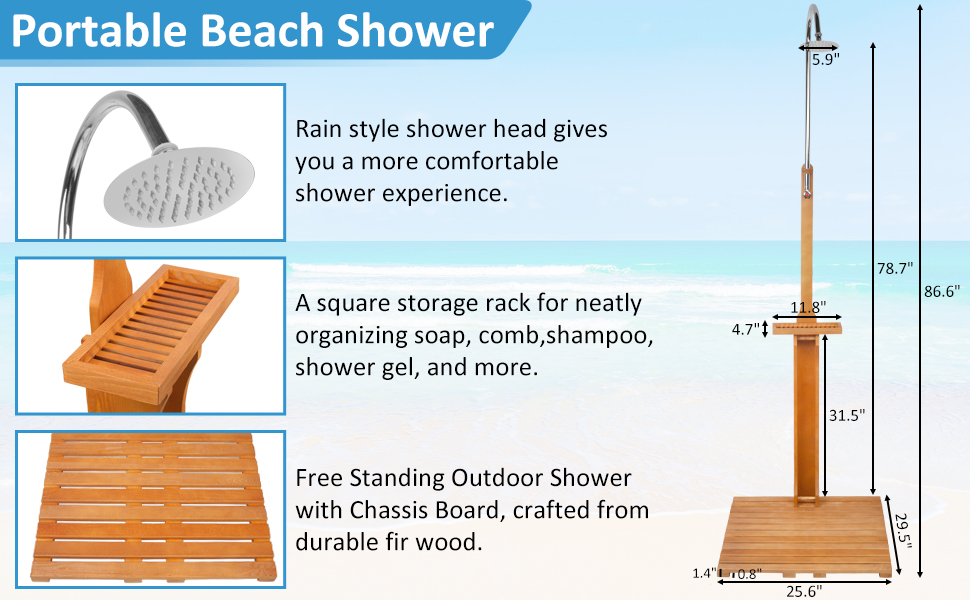 Portable Beach Shower

Rain style shower head gives you a more comfortable shower experience.

A square storage rack for neatly organizing soap, comb,shampoo, shower gel, and more.

Free Standing Outdoor Shower with Chassis Board, crafted from durable fir wood.

5.9"
78.7"
86.6"
11.8"
4.7"
31.5"
29.5"
1.4"
0.8"
25.6"